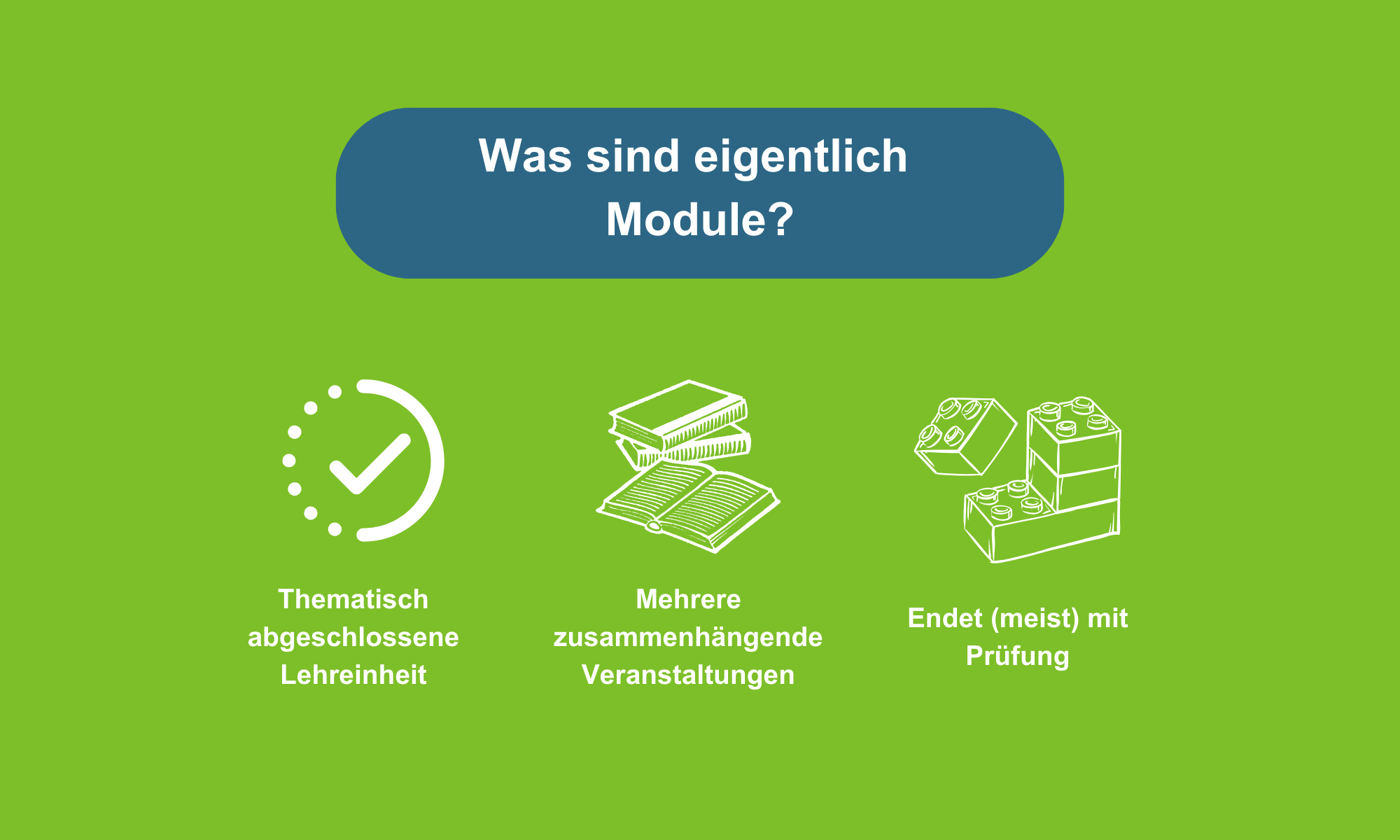 Was sind eigentlich Module?

Thematisch abgeschlossene Lehreinheit

Mehrere zusammenhängende Veranstaltungen

Endet (meist) mit Prüfung